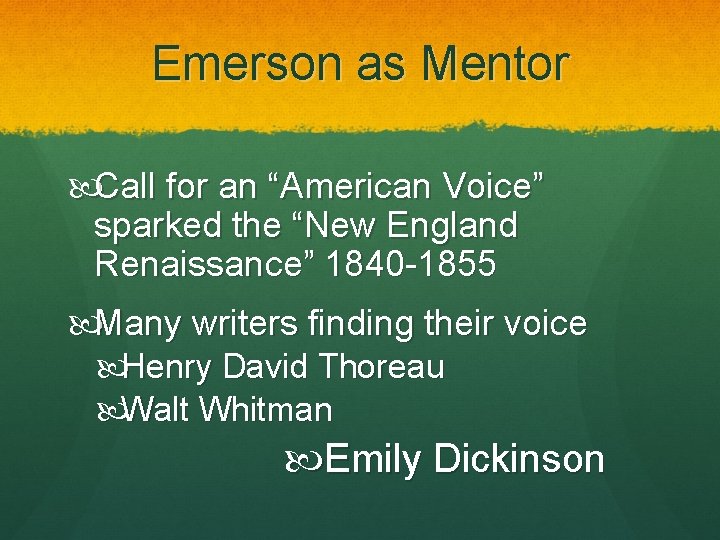 Emerson as Mentor

Call for an “American Voice” sparked the “New England Renaissance” 1840-1855

Many writers finding their voice

Henry David Thoreau

Walt Whitman

Emily Dickinson